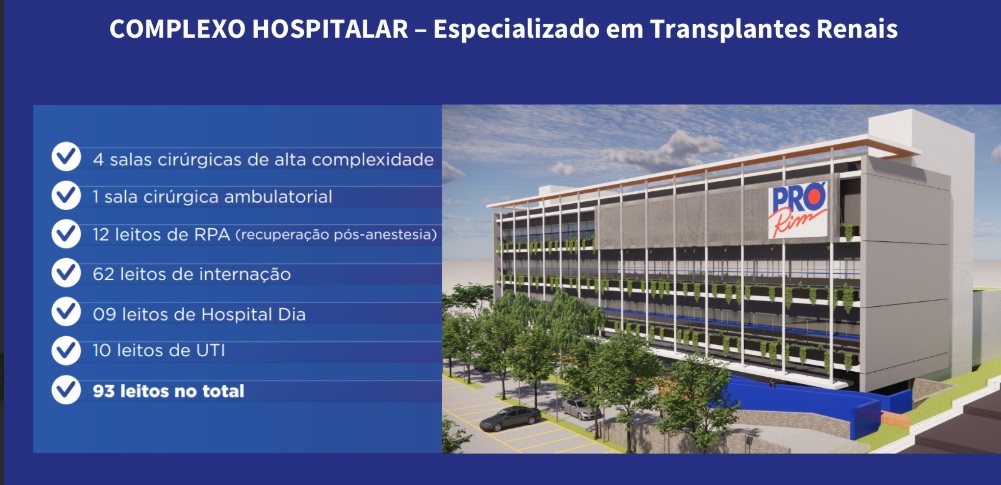 COMPLEXO HOSPITALAR – Especializado em Transplantes Renais

4 salas cirúrgicas de alta complexidade

1 sala cirúrgica ambulatorial

12 leitos de RPA (recuperação pós-anestesia)

62 leitos de internação

09 leitos de Hospital Dia

10 leitos de UTI

93 leitos no total

PRÓ Rim